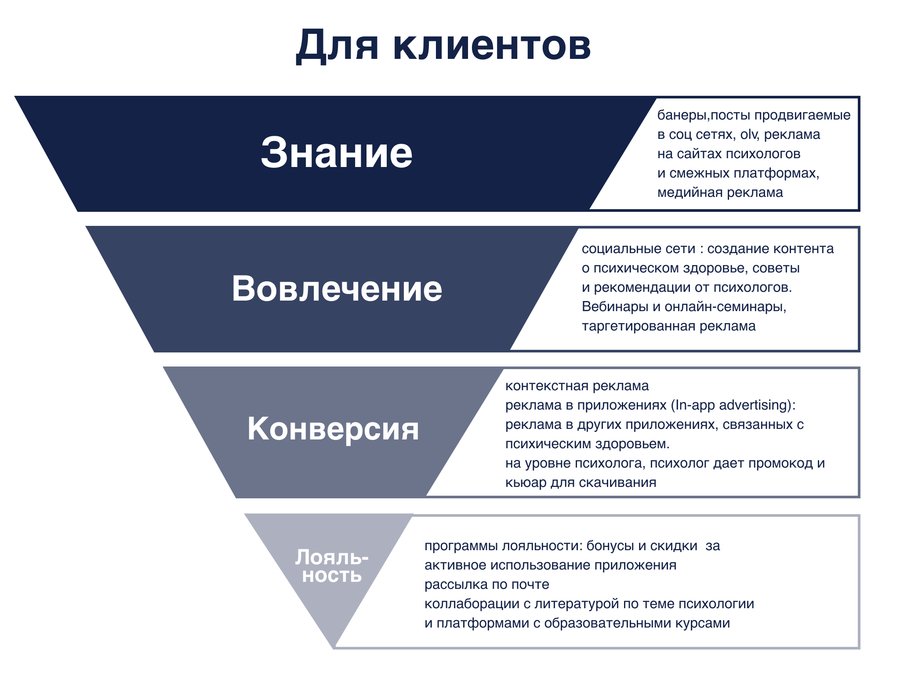 Для клиентов

Знание

банеры,посты продвигаемые в соц сетях, olv, реклама на сайтах психологов и смежных платформах, медийная реклама

Вовлечение

социальные сети : создание контента о психическом здоровье, советы и рекомендации от психологов. Вебинары и онлайн-семинары, таргетированная реклама

Конверсия

контекстная реклама
реклама в приложениях (In-app advertising): реклама в других приложениях, связанных с психическим здоровьем.
на уровне психолога, психолог дает промокод и кьюар для скачивания

Лояльность

программы лояльности: бонусы и скидки за активное использование приложения
рассылка по почте
коллаборации с литературой по теме психологии и платформами с образовательными курсами